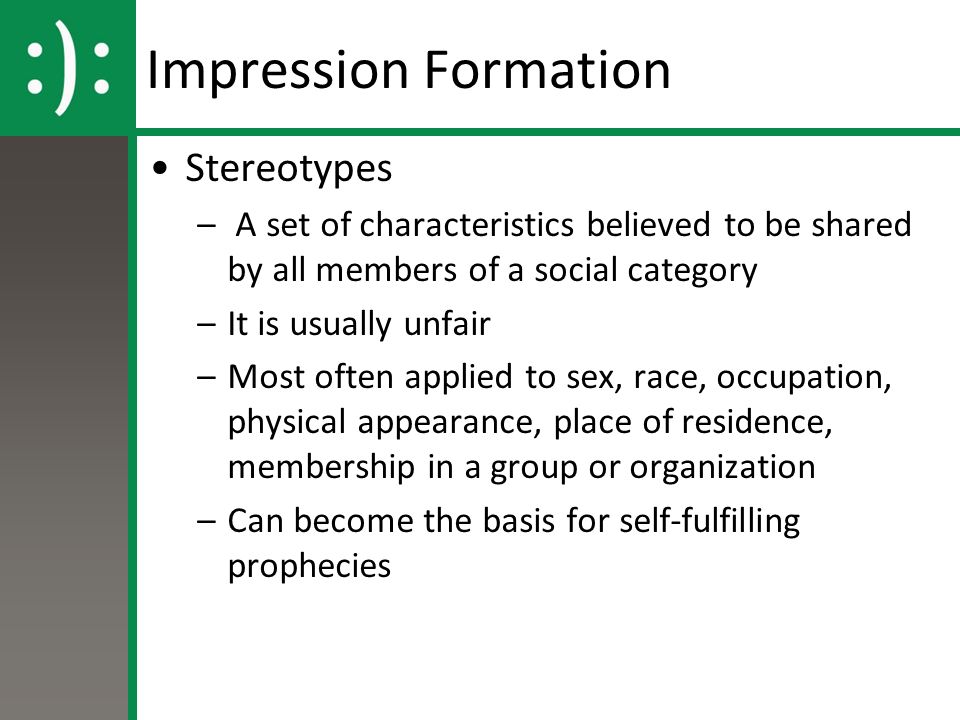 :):

Impression Formation

• Stereotypes
– A set of characteristics believed to be shared by all members of a social category
– It is usually unfair
– Most often applied to sex, race, occupation, physical appearance, place of residence, membership in a group or organization
– Can become the basis for self-fulfilling prophecies